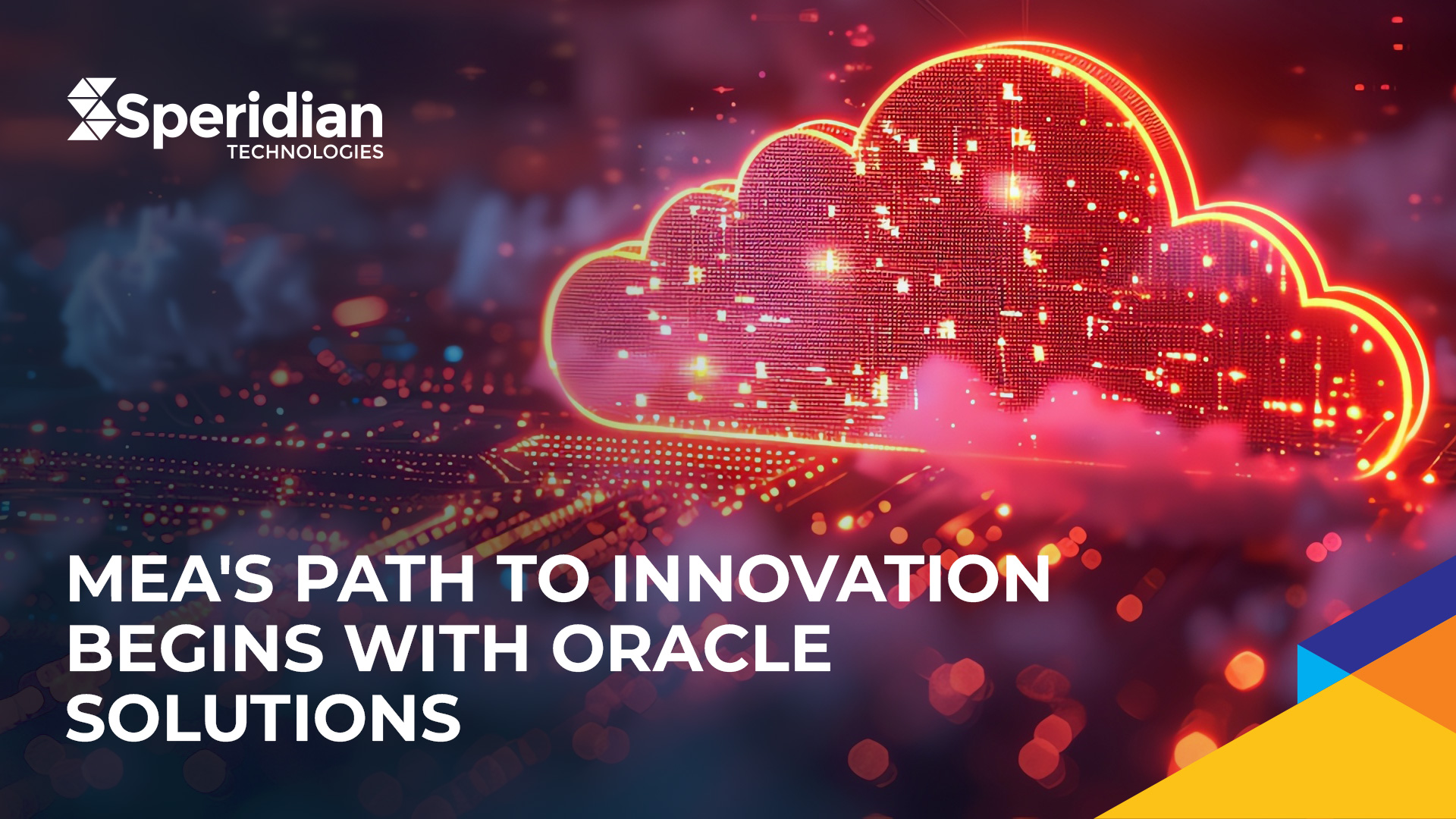 Speridian
TECHNOLOGIES

MEA'S PATH TO INNOVATION BEGINS WITH ORACLE SOLUTIONS